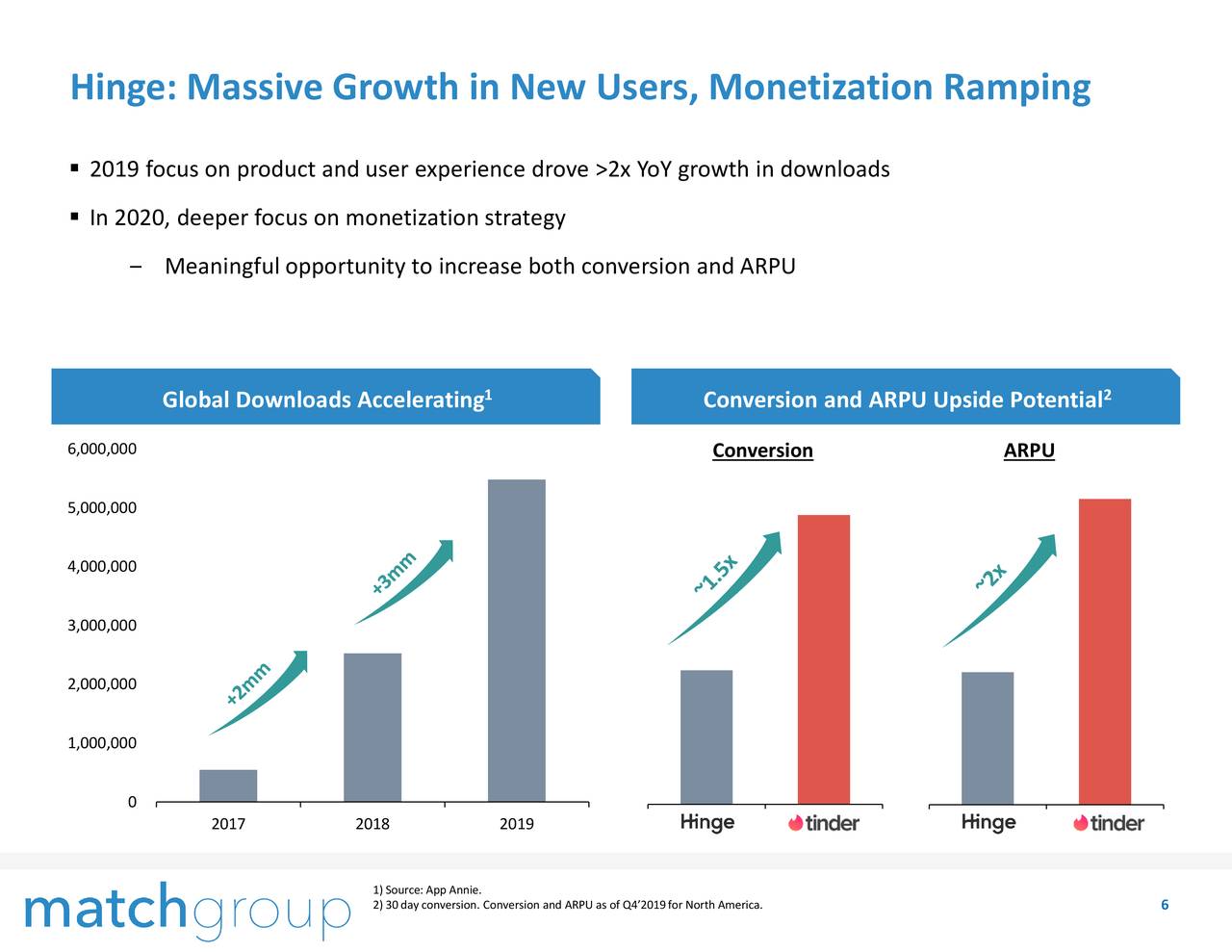 Hinge: Massive Growth in New Users, Monetization Ramping

▪ 2019 focus on product and user experience drove >2x YoY growth in downloads

▪ In 2020, deeper focus on monetization strategy

– Meaningful opportunity to increase both conversion and ARPU

Global Downloads Accelerating$^1$

6,000,000
5,000,000
4,000,000
3,000,000
2,000,000
1,000,000
0

+2mm
+3mm

2017 2018 2019

Conversion and ARPU Upside Potential$^2$

Conversion

~1.5x

Hinge tinder

ARPU

~2x

Hinge tinder

matchgroup

1) Source: App Annie.
2) 30 day conversion. Conversion and ARPU as of Q4'2019 for North America.

6